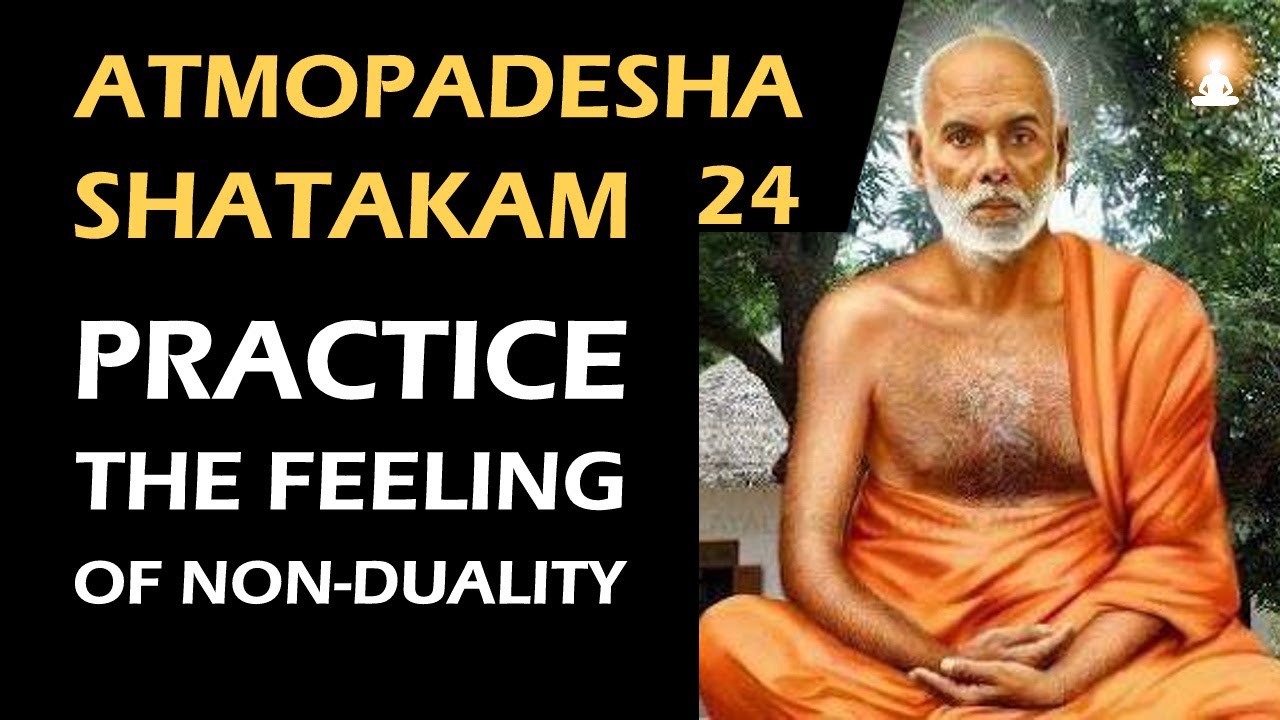 ATMOPADESHA SHATAKAM 24

PRACTICE THE FEELING OF NON-DUALITY